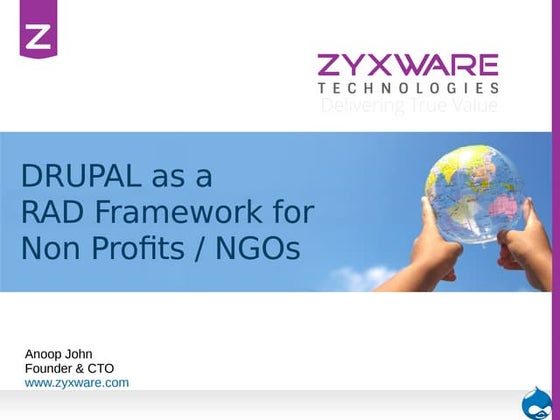 Z

ZYXWARE
TECHNOLOGIES
Delivering True Value

DRUPAL as a RAD Framework for Non Profits / NGOs

Anoop John
Founder & CTO
www.zyxware.com